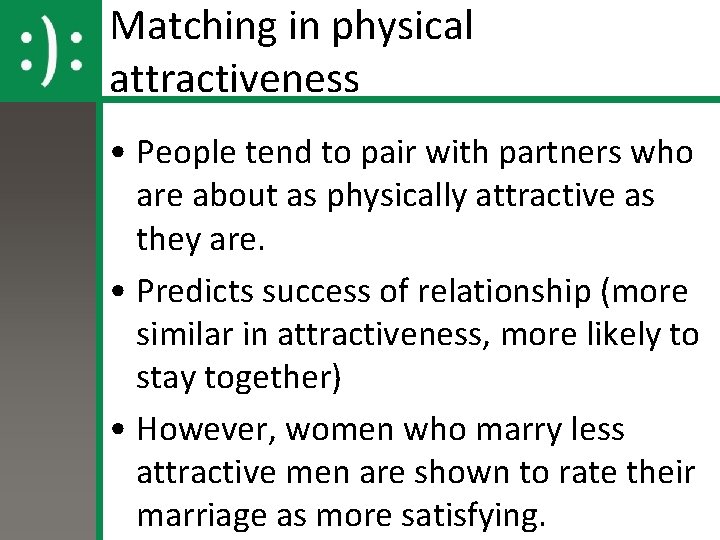 :):

Matching in physical attractiveness

• People tend to pair with partners who are about as physically attractive as they are.
• Predicts success of relationship (more similar in attractiveness, more likely to stay together)
• However, women who marry less attractive men are shown to rate their marriage as more satisfying.